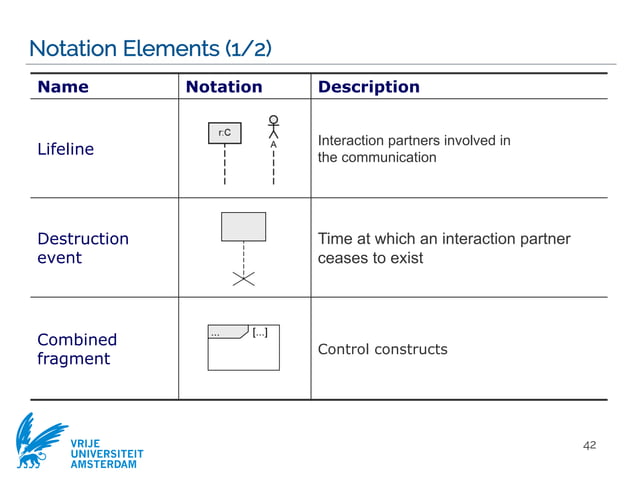 Notation Elements (1/2)

| Name | Notation | Description |
|---|---|---|
| Lifeline | r:C A | Interaction partners involved in the communication |
| Destruction event | | Time at which an interaction partner ceases to exist |
| Combined fragment | ... [...] | Control constructs |

VRIJE UNIVERSITEIT AMSTERDAM

42